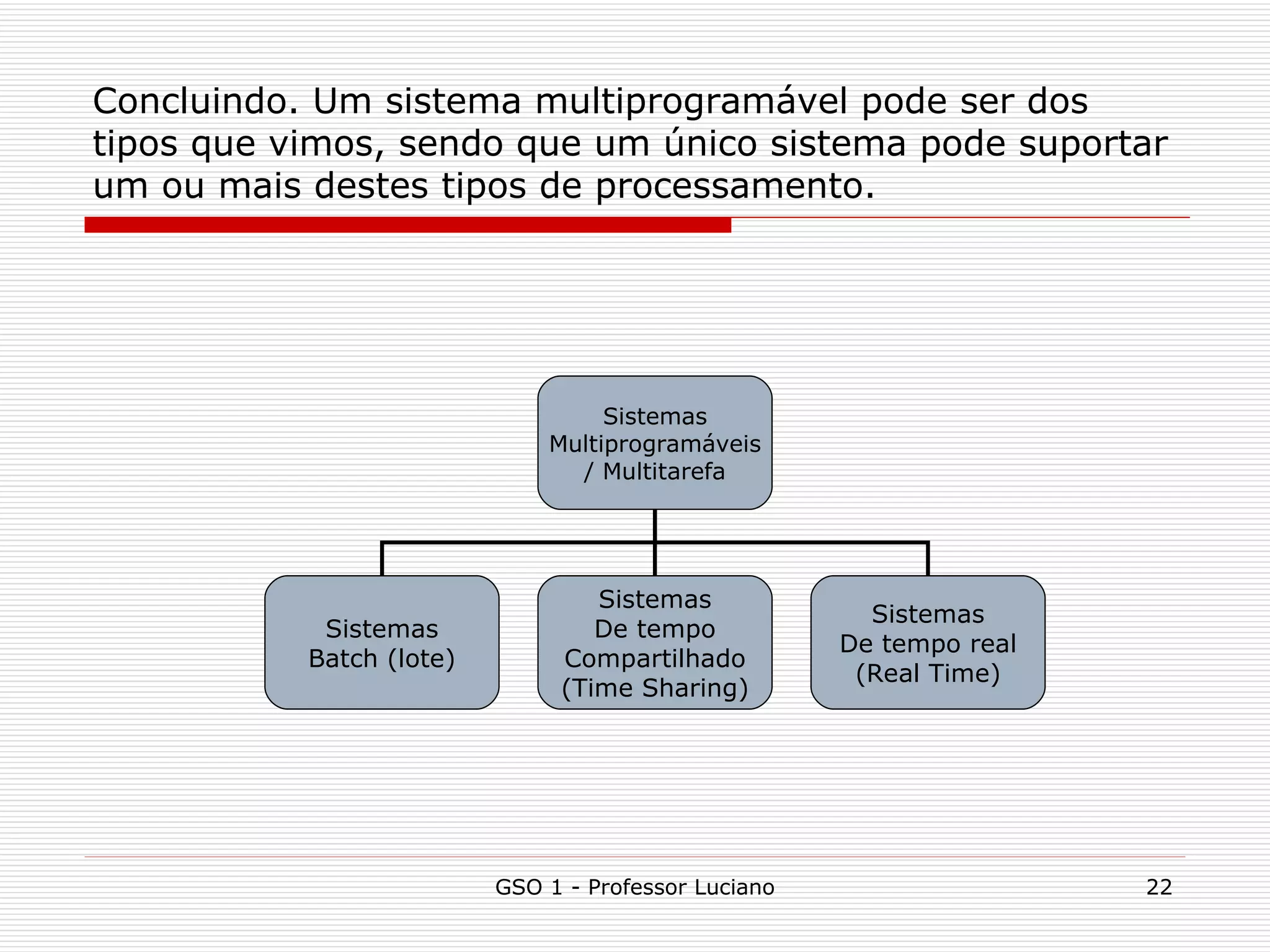 Concluindo. Um sistema multiprogramável pode ser dos tipos que vimos, sendo que um único sistema pode suportar um ou mais destes tipos de processamento.

Sistemas Multiprogramáveis / Multitarefa

Sistemas Batch (lote)

Sistemas De tempo Compartilhado (Time Sharing)

Sistemas De tempo real (Real Time)

GSO 1 - Professor Luciano

22